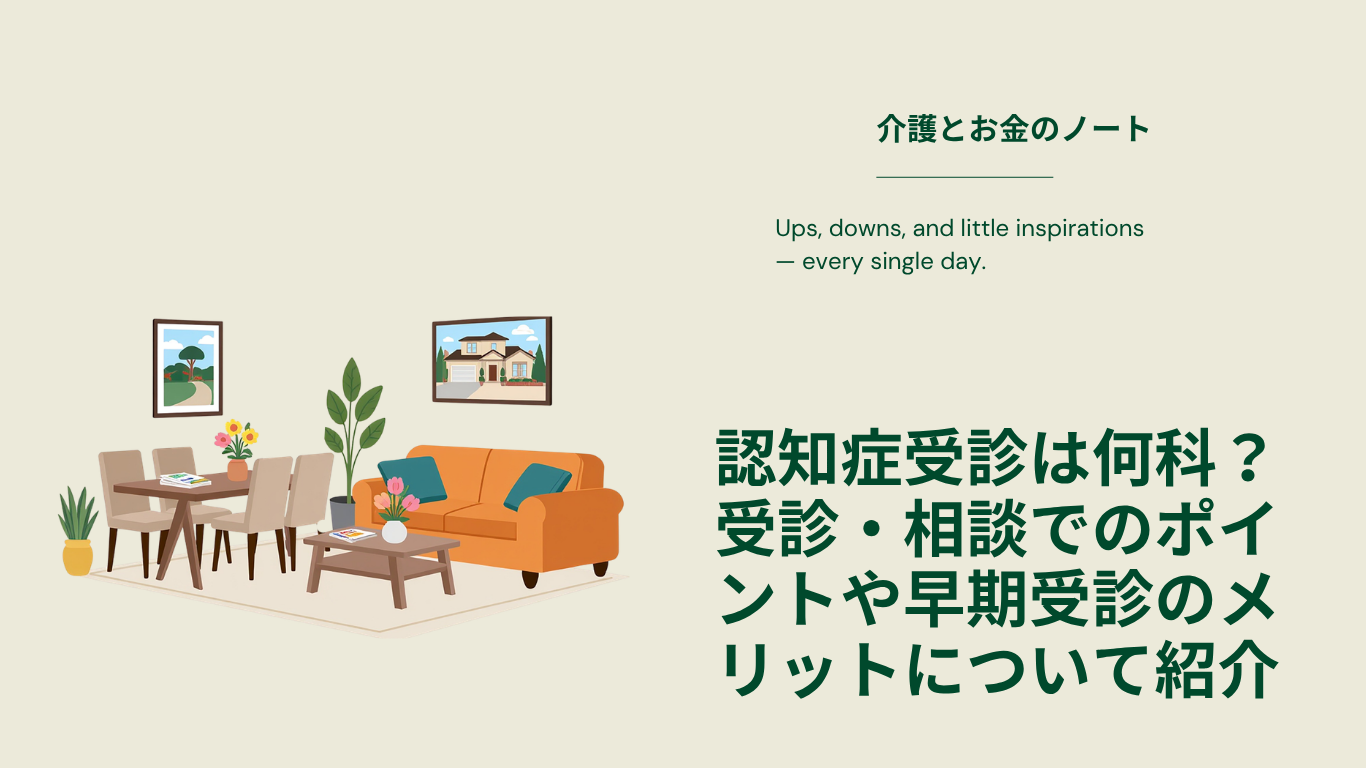 介護とお金のノート

Ups, downs, and little inspirations
— every single day.

認知症受診は何科？受診・相談でのポイントや早期受診のメリットについて紹介